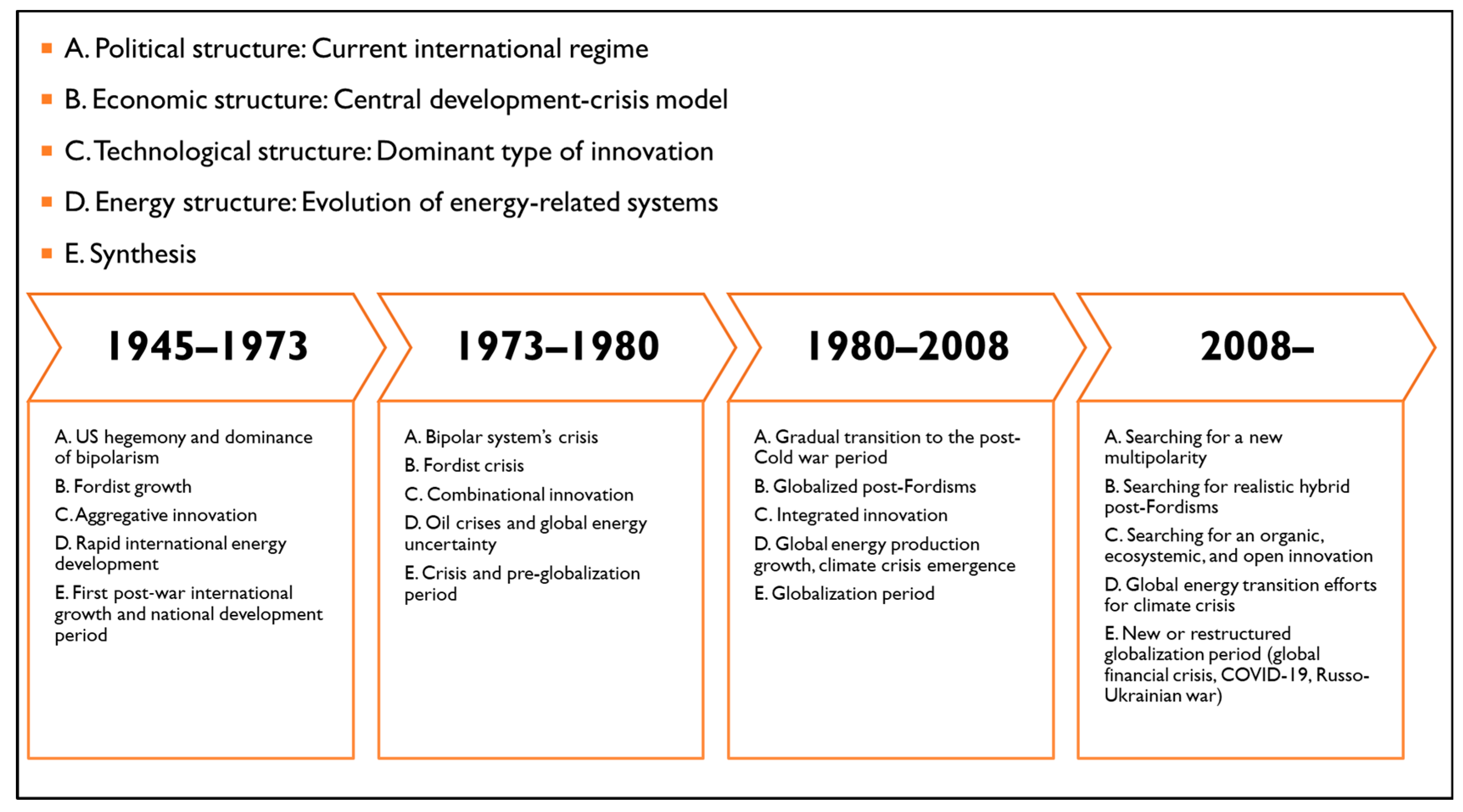 A. Political structure: Current international regime
B. Economic structure: Central development-crisis model
C. Technological structure: Dominant type of innovation
D. Energy structure: Evolution of energy-related systems
E. Synthesis

1945–1973

A. US hegemony and dominance of bipolarism
B. Fordist growth
C. Aggregative innovation
D. Rapid international energy development
E. First post-war international growth and national development period

1973–1980

A. Bipolar system's crisis
B. Fordist crisis
C. Combinational innovation
D. Oil crises and global energy uncertainty
E. Crisis and pre-globalization period

1980–2008

A. Gradual transition to the post-Cold war period
B. Globalized post-Fordisms
C. Integrated innovation
D. Global energy production growth, climate crisis emergence
E. Globalization period

2008–

A. Searching for a new multipolarity
B. Searching for realistic hybrid post-Fordisms
C. Searching for an organic, ecosystemic, and open innovation
D. Global energy transition efforts for climate crisis
E. New or restructured globalization period (global financial crisis, COVID-19, Russo-Ukrainian war)